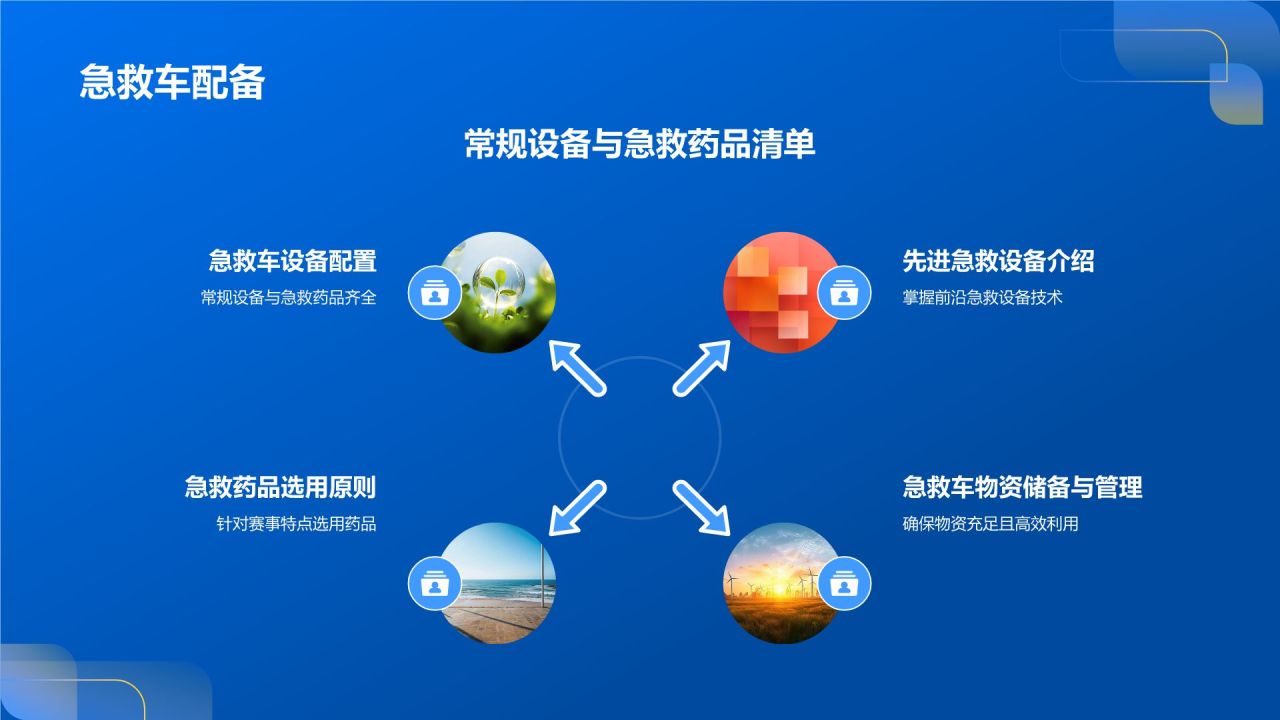 急救车配备

常规设备与急救药品清单

急救车设备配置
常规设备与急救药品齐全

先进急救设备介绍
掌握前沿急救设备技术

急救药品选用原则
针对赛事特点选用药品

急救车物资储备与管理
确保物资充足且高效利用